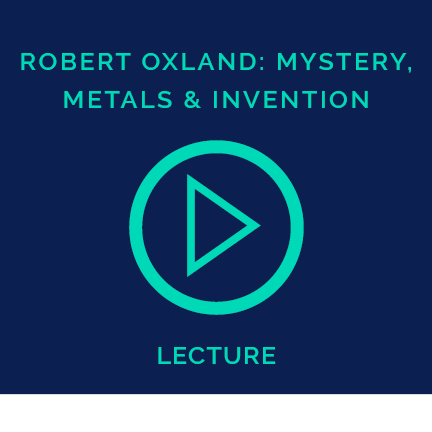 ROBERT OXLAND: MYSTERY, METALS & INVENTION

LECTURE